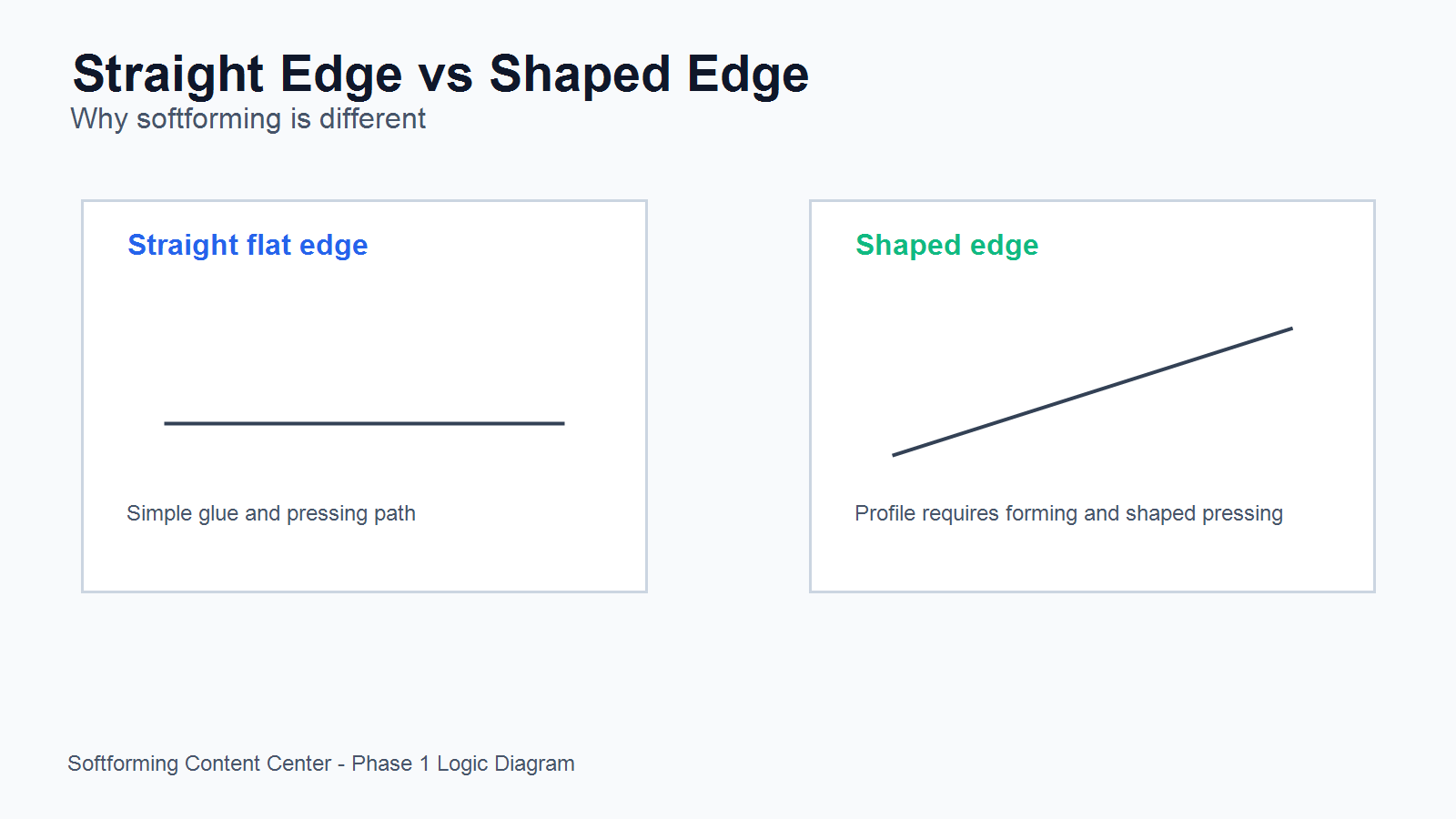 Straight Edge vs Shaped Edge
Why softforming is different

Straight flat edge

Simple glue and pressing path

Shaped edge

Profile requires forming and shaped pressing

Softforming Content Center - Phase 1 Logic Diagram